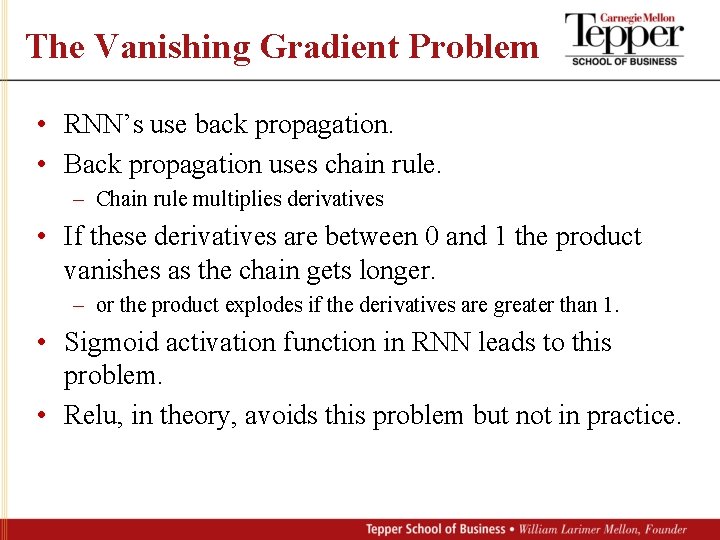 The Vanishing Gradient Problem

Carnegie Mellon
Tepper
SCHOOL OF BUSINESS

• RNN's use back propagation.
• Back propagation uses chain rule.
– Chain rule multiplies derivatives
• If these derivatives are between 0 and 1 the product vanishes as the chain gets longer.
– or the product explodes if the derivatives are greater than 1.
• Sigmoid activation function in RNN leads to this problem.
• Relu, in theory, avoids this problem but not in practice.

Tepper School of Business • William Larimer Mellon, Founder